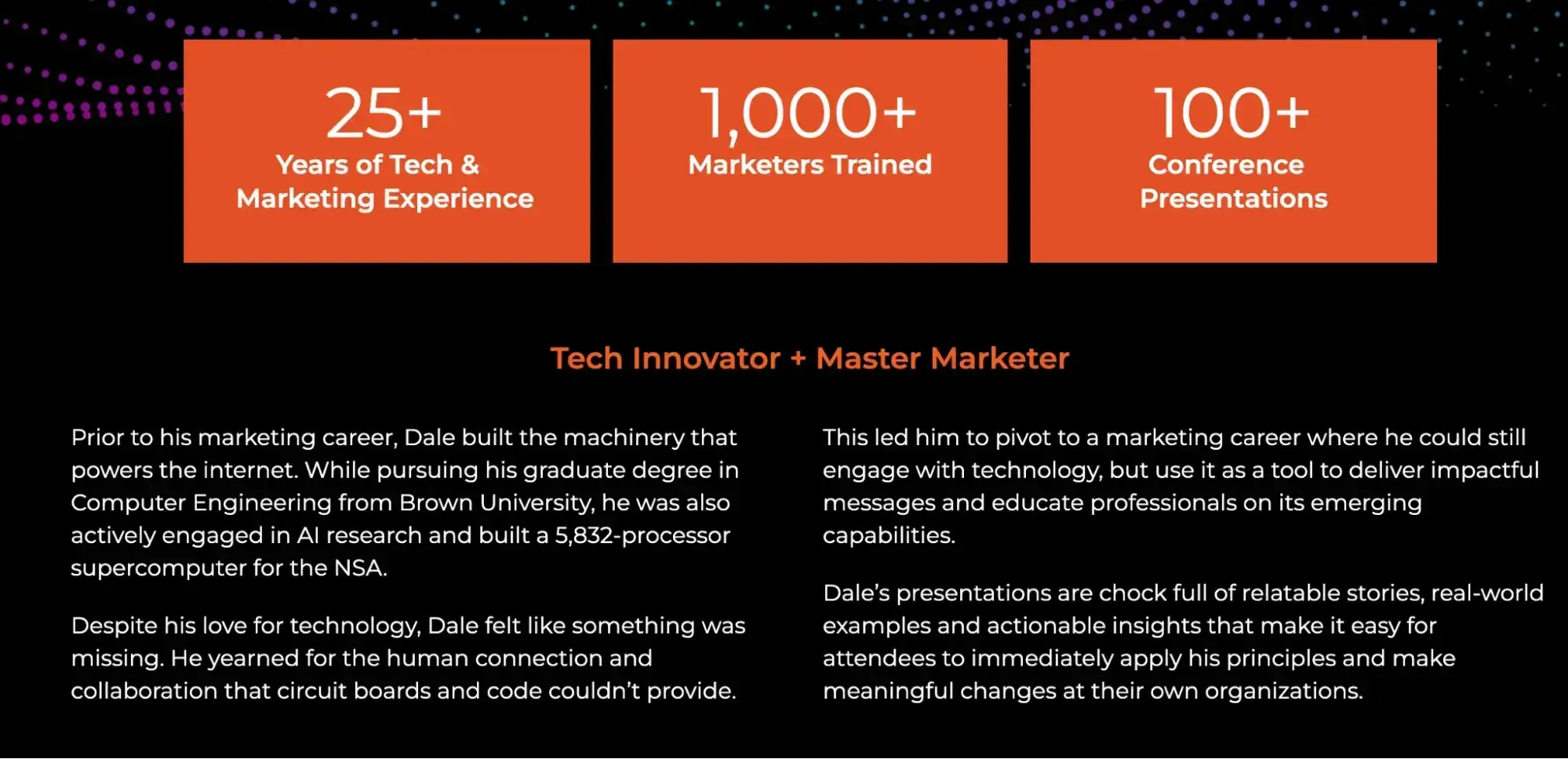 25+
Years of Tech & Marketing Experience

1,000+
Marketers Trained

100+
Conference Presentations

Tech Innovator + Master Marketer

Prior to his marketing career, Dale built the machinery that powers the internet. While pursuing his graduate degree in Computer Engineering from Brown University, he was also actively engaged in AI research and built a 5,832-processor supercomputer for the NSA.

Despite his love for technology, Dale felt like something was missing. He yearned for the human connection and collaboration that circuit boards and code couldn't provide.

This led him to pivot to a marketing career where he could still engage with technology, but use it as a tool to deliver impactful messages and educate professionals on its emerging capabilities.

Dale's presentations are chock full of relatable stories, real-world examples and actionable insights that make it easy for attendees to immediately apply his principles and make meaningful changes at their own organizations.